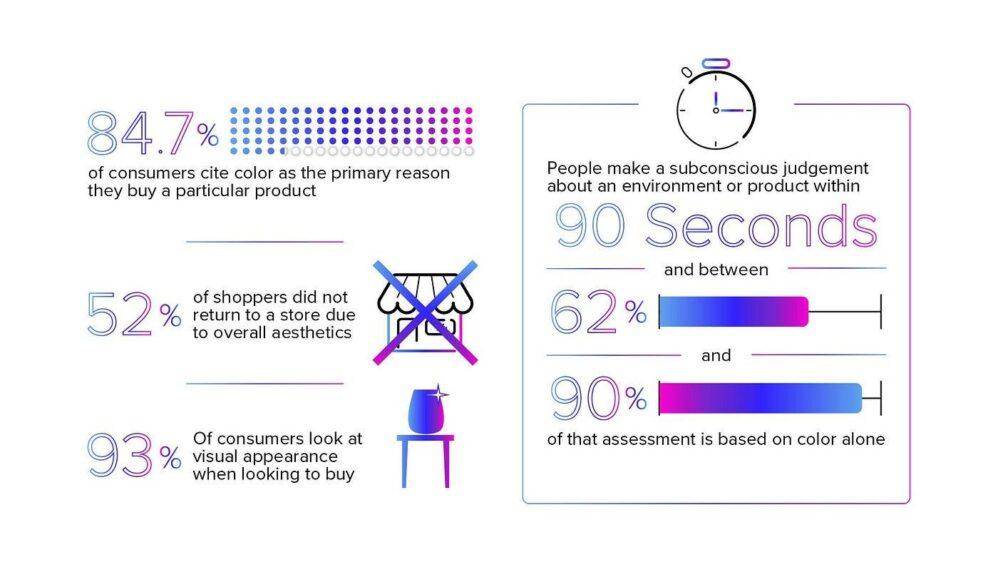 84.7%
of consumers cite color as the primary reason they buy a particular product

52% of shoppers did not return to a store due to overall aesthetics

93% Of consumers look at visual appearance when looking to buy

People make a subconscious judgement about an environment or product within
90 Seconds
and between
62%
and
90%
of that assessment is based on color alone